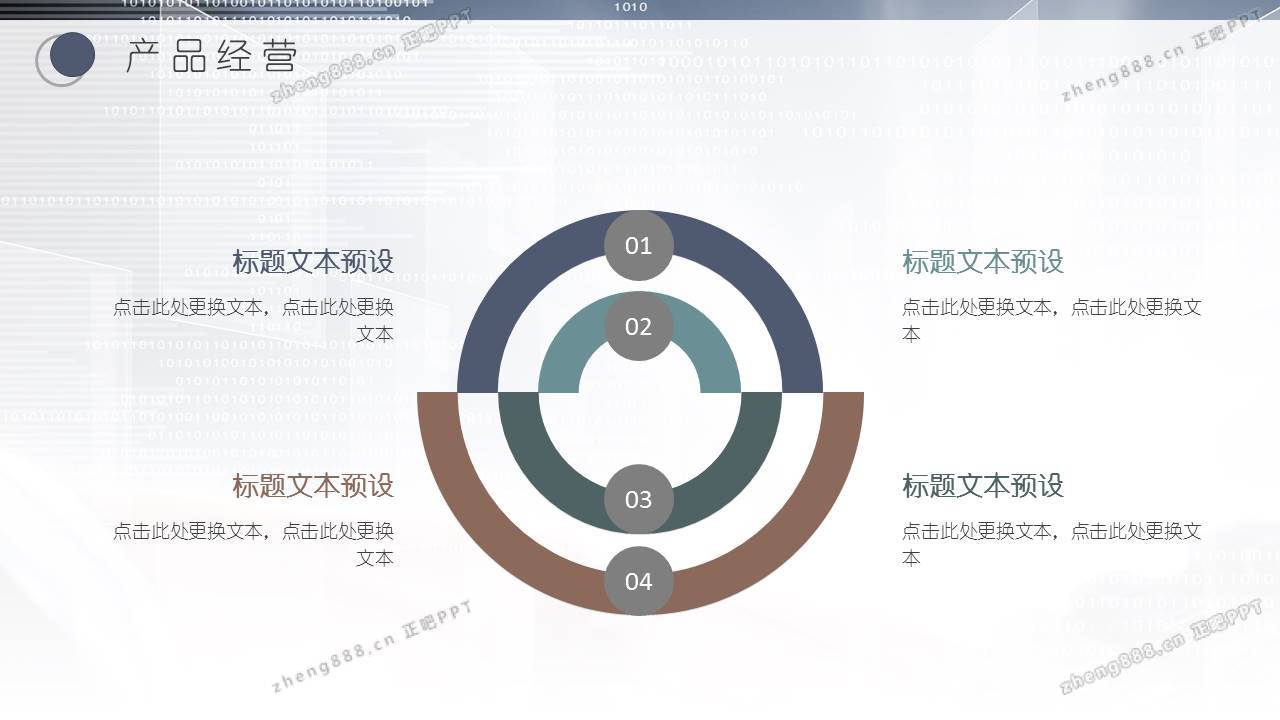 产品经营

zheng888.cn 正吧PPT

标题文本预设
点击此处更换文本，点击此处更换文本

01
02

标题文本预设
点击此处更换文本，点击此处更换文本

标题文本预设
点击此处更换文本，点击此处更换文本

03
04

标题文本预设
点击此处更换文本，点击此处更换文本

zheng888.cn 正吧PPT

zheng888.cn 正吧PPT